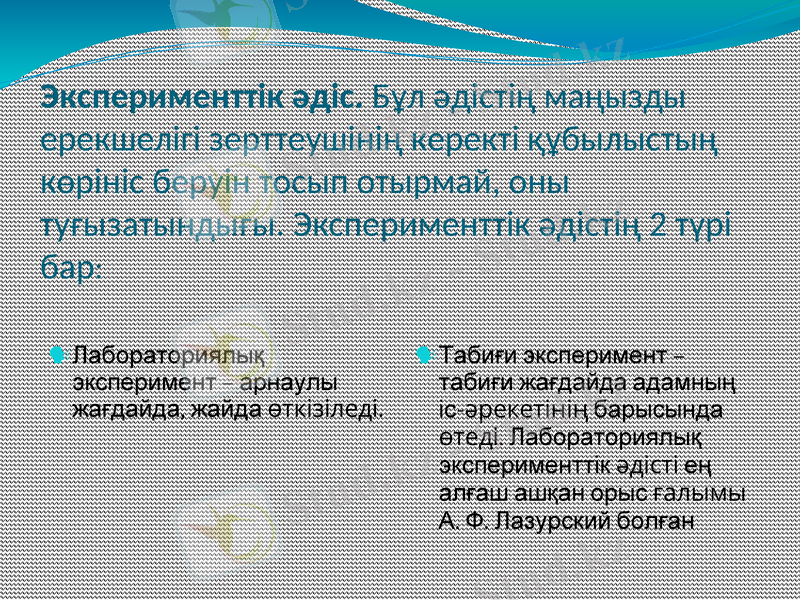 Эксперименттік әдіс. Бұл әдістің маңызды ерекшелігі зерттеушінің керекті құбылыстың көрініс беруін тосып отырмай, оны туғызатындығы. Эксперименттік әдістің 2 түрі бар:

Лабораториялық эксперимент – арнаулы жағдайда, жайда өткізіледі.

Табиғи эксперимент – табиғи жағдайда адамның іс-әрекетінің барысында өтеді. Лабораториялық эксперименттік әдісті ең алғаш ашқан орыс ғалымы А. Ф. Лазурский болған